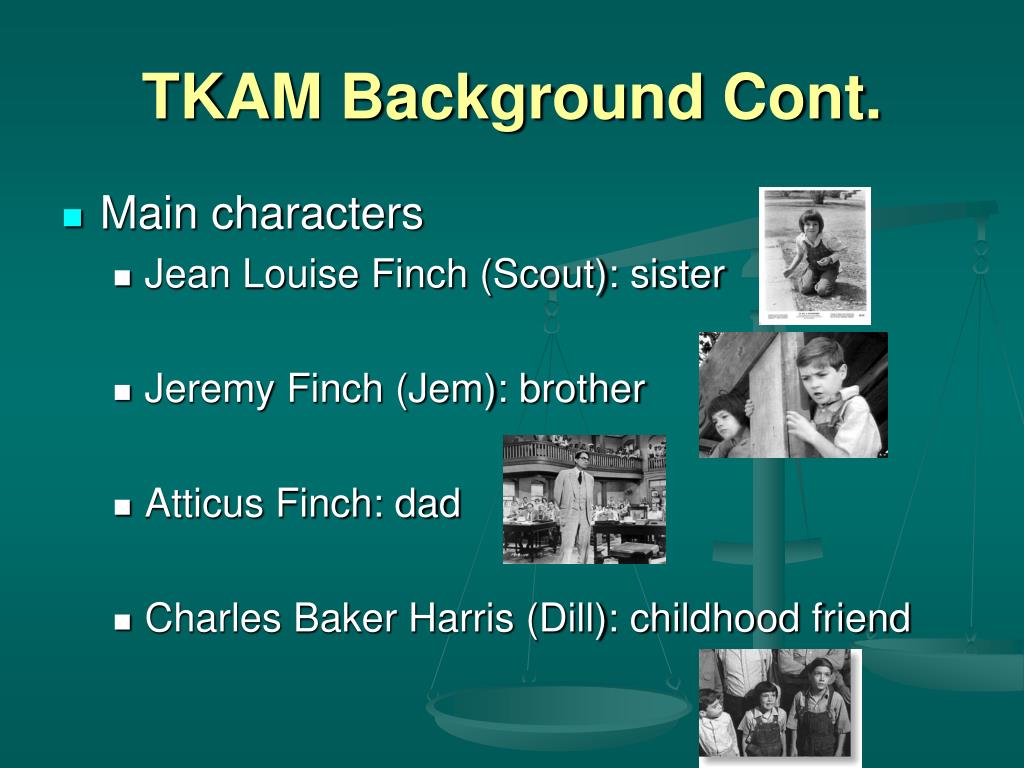 TKAM Background Cont.

Main characters

Jean Louise Finch (Scout): sister

Jeremy Finch (Jem): brother

Atticus Finch: dad

Charles Baker Harris (Dill): childhood friend